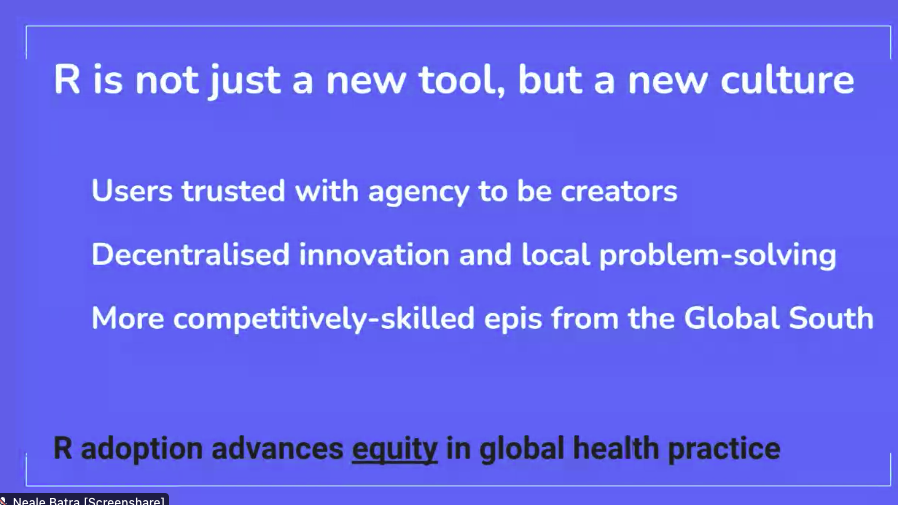 R is not just a new tool, but a new culture

Users trusted with agency to be creators

Decentralised innovation and local problem-solving

More competitively-skilled epis from the Global South

R adoption advances equity in global health practice

Neale Batra [Screenshare]